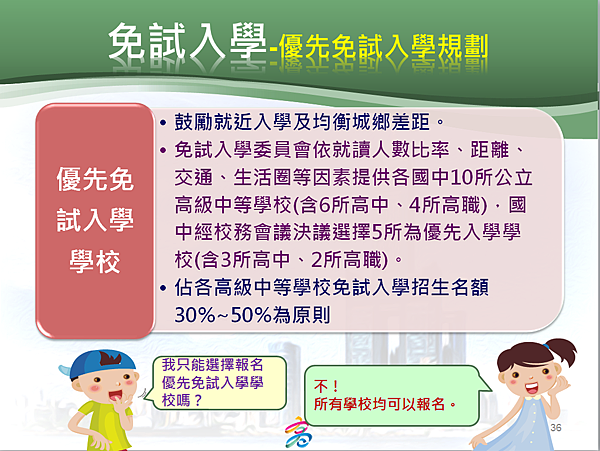 免試入學-優先免試入學規劃

優先免試入學學校

• 鼓勵就近入學及均衡城鄉差距。
• 免試入學委員會依就讀人數比率、距離、交通、生活圈等因素提供各國中10所公立高級中等學校(含6所高中、4所高職)，國中經校務會議決議選擇5所為優先入學學校(含3所高中、2所高職)。
• 佔各高級中等學校免試入學招生名額30%~50%為原則

我只能選擇報名優先免試入學學校嗎？

不！
所有學校均可以報名。

36